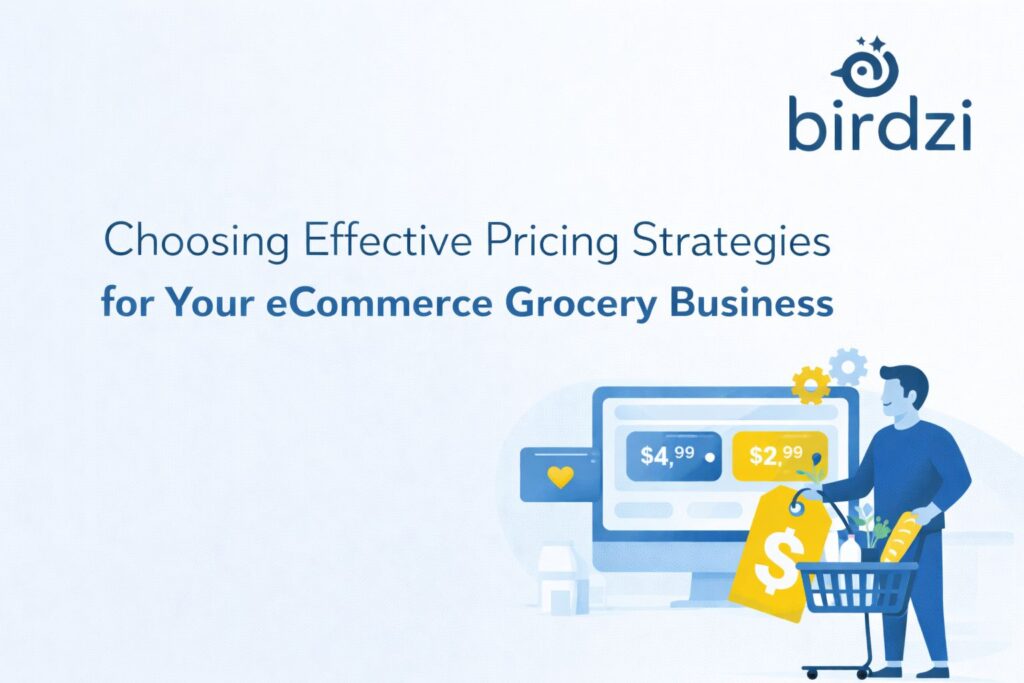 birdzi

Choosing Effective Pricing Strategies
for Your eCommerce Grocery Business

$4,99

$2,99

$